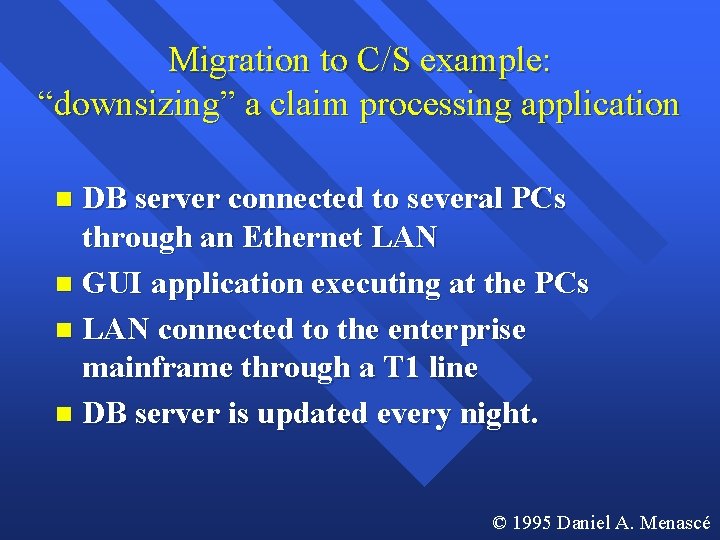 Migration to C/S example:
“downsizing” a claim processing application

- DB server connected to several PCs through an Ethernet LAN
- GUI application executing at the PCs
- LAN connected to the enterprise mainframe through a T1 line
- DB server is updated every night.

© 1995 Daniel A. Menascé